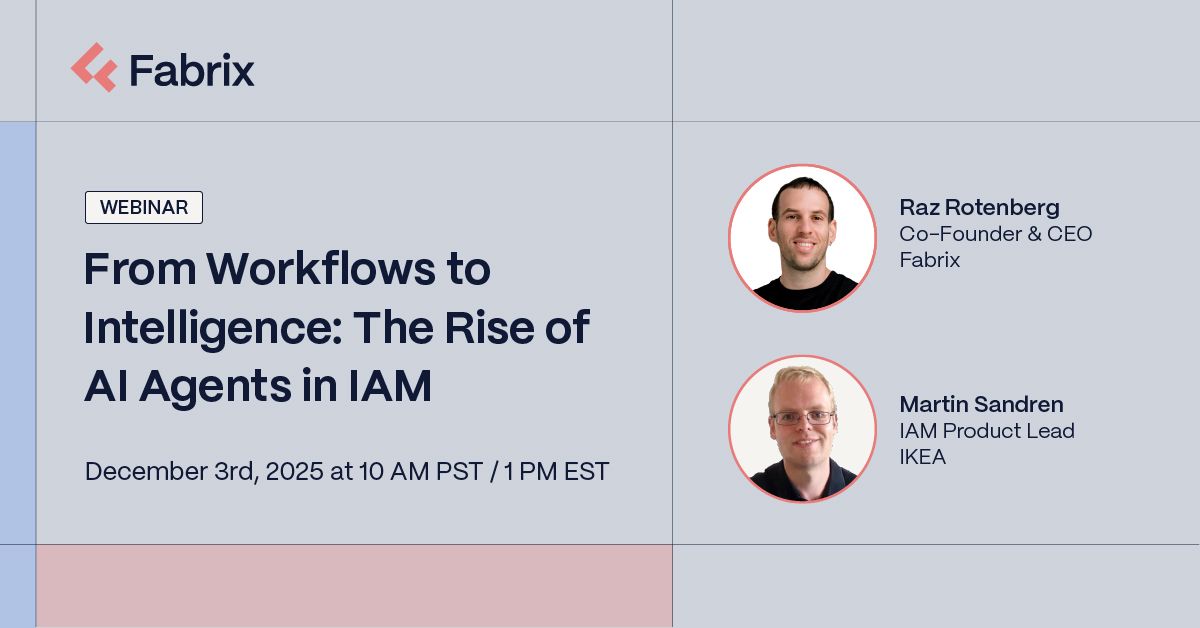 Fabrix

WEBINAR

From Workflows to Intelligence: The Rise of AI Agents in IAM

December 3rd, 2025 at 10 AM PST / 1 PM EST

Raz Rotenberg
Co-Founder & CEO
Fabrix

Martin Sandren
IAM Product Lead
IKEA